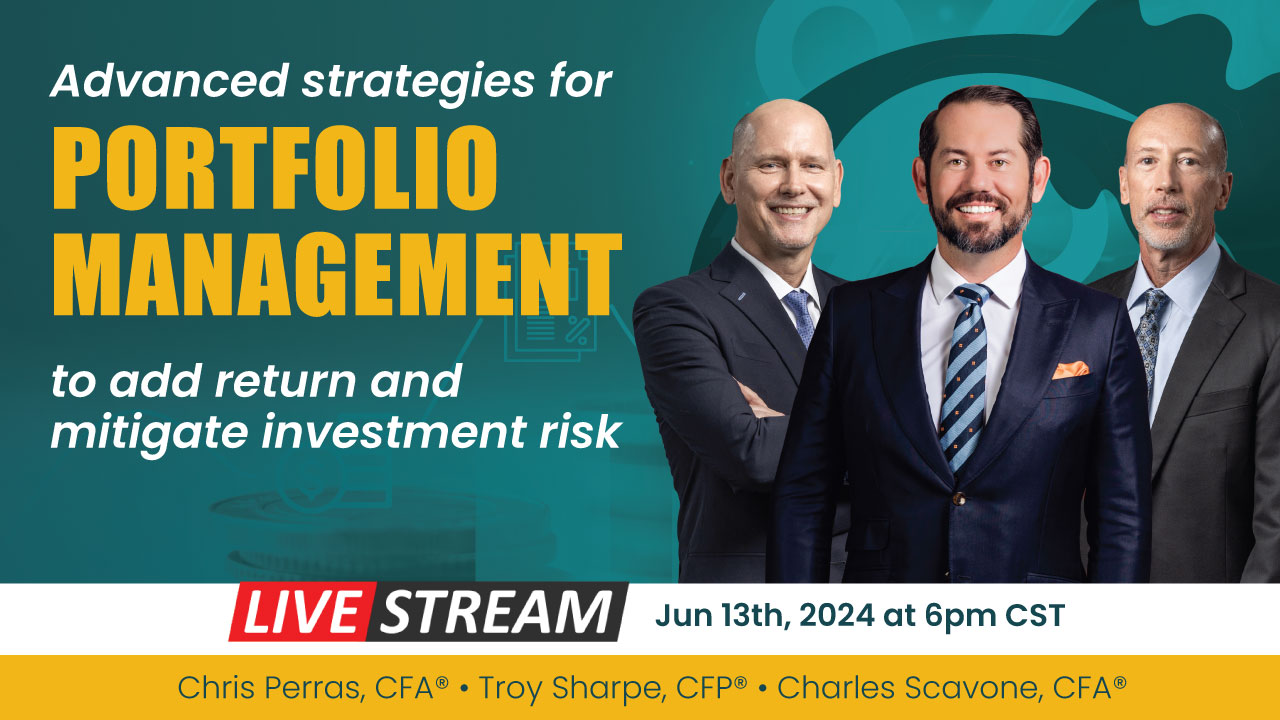 Advanced strategies for
PORTFOLIO MANAGEMENT
to add return and mitigate investment risk

LIVE STREAM Jun 13th, 2024 at 6pm CST

Chris Perras, CFA® • Troy Sharpe, CFP® • Charles Scavone, CFA®